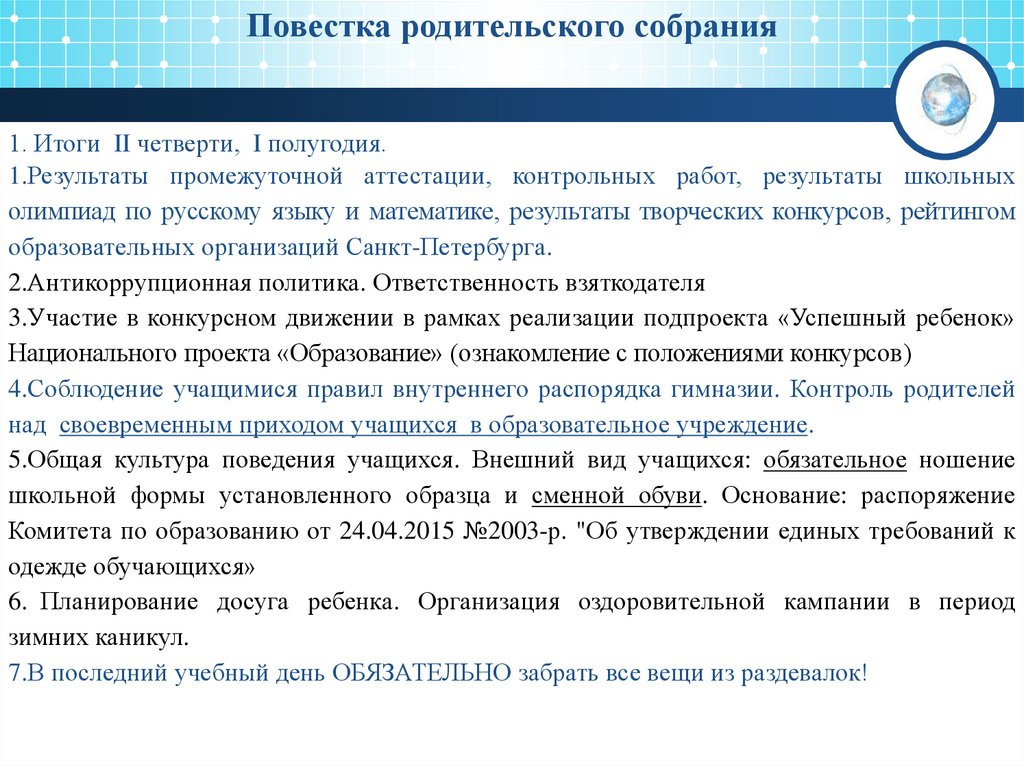 Повестка родительского собрания

1. Итоги II четверти, I полугодия.

1.Результаты промежуточной аттестации, контрольных работ, результаты школьных олимпиад по русскому языку и математике, результаты творческих конкурсов, рейтингом образовательных организаций Санкт-Петербурга.

2.Антикоррупционная политика. Ответственность взяткодателя

3.Участие в конкурсном движении в рамках реализации подпроекта «Успешный ребенок» Национального проекта «Образование» (ознакомление с положениями конкурсов)

4.Соблюдение учащимися правил внутреннего распорядка гимназии. Контроль родителей над своевременным приходом учащихся в образовательное учреждение.

5.Общая культура поведения учащихся. Внешний вид учащихся: обязательное ношение школьной формы установленного образца и сменной обуви. Основание: распоряжение Комитета по образованию от 24.04.2015 №2003-р. "Об утверждении единых требований к одежде обучающихся»

6. Планирование досуга ребенка. Организация оздоровительной кампании в период зимних каникул.

7.В последний учебный день ОБЯЗАТЕЛЬНО забрать все вещи из раздевалок!